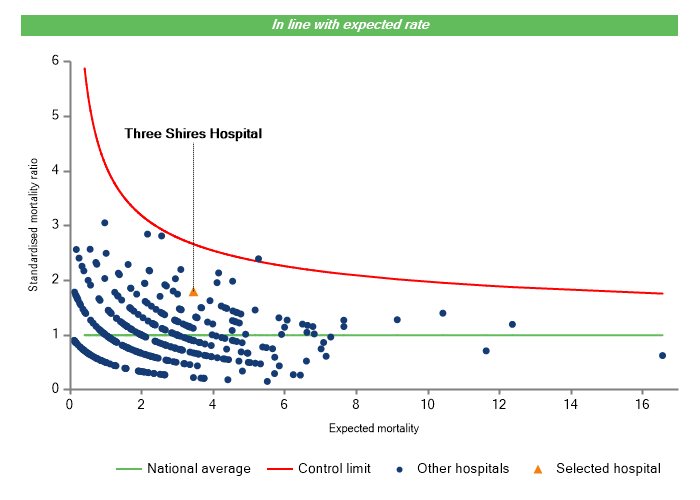 In line with expected rate

Three Shires Hospital

Standardised mortality ratio

6
5
4
3
2
1
0

0
2
4
6
8
10
12
14
16

Expected mortality

National average
Control limit
Other hospitals
Selected hospital